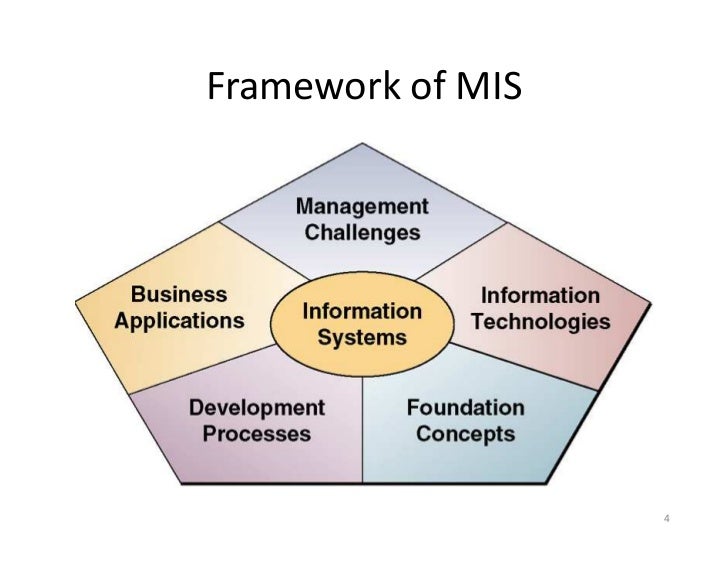 Framework of MIS

Management Challenges

Business Applications

Information Systems

Information Technologies

Development Processes

Foundation Concepts

4